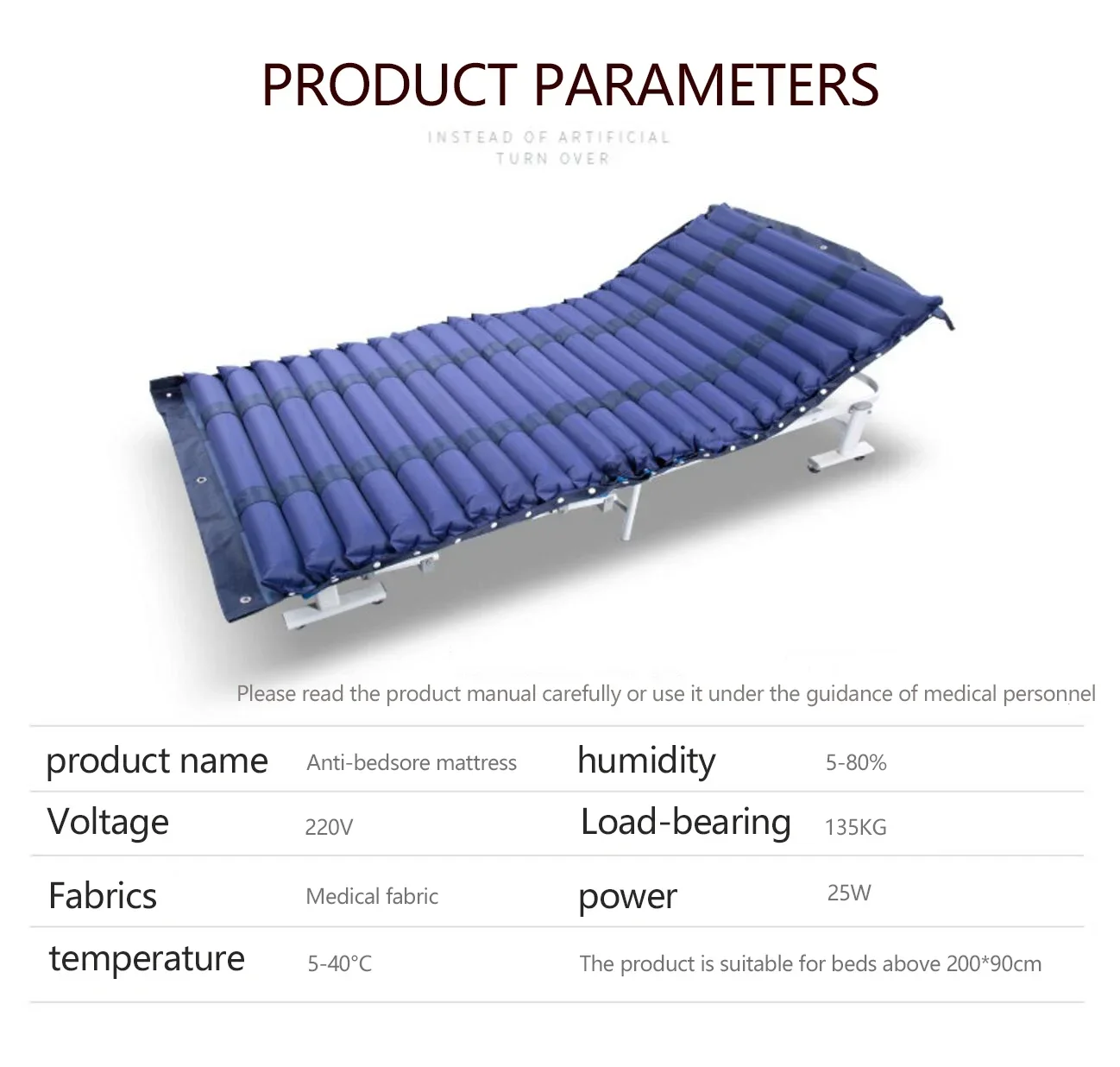 PRODUCT PARAMETERS

INSTEAD OF ARTIFICIAL
TURN OVER

Please read the product manual carefully or use it under the guidance of medical personnel

| product name | Anti-bedsore mattress | humidity | 5-80% |
|---|---|---|---|
| Voltage | 220V | Load-bearing | 135KG |
| Fabrics | Medical fabric | power | 25W |
| temperature | 5-40°C | The product is suitable for beds above 200*90cm | |